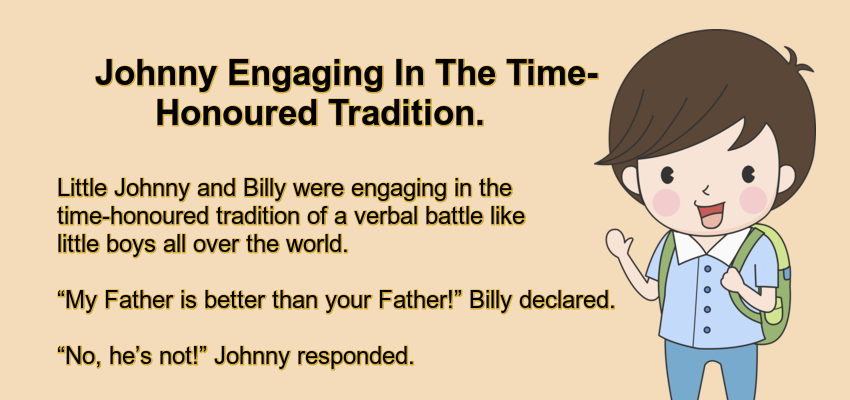 Johnny Engaging In The Time-Honoured Tradition.

Little Johnny and Billy were engaging in the time-honoured tradition of a verbal battle like little boys all over the world.

“My Father is better than your Father!” Billy declared.

“No, he’s not!” Johnny responded.